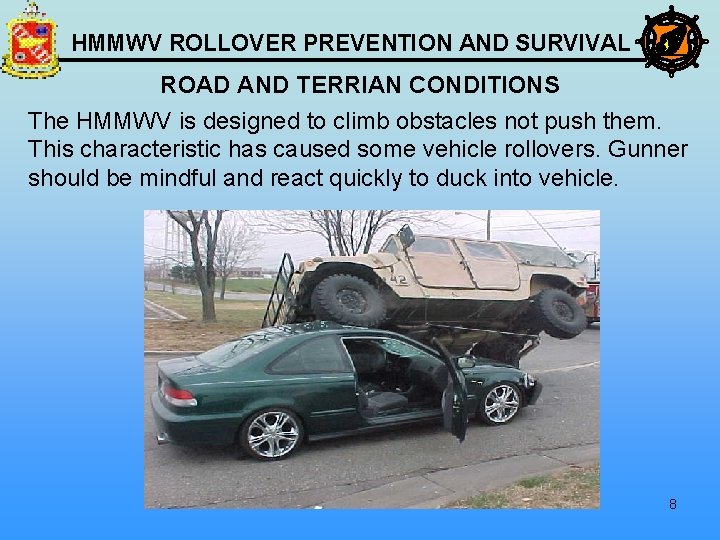 HMMWV ROLLOVER PREVENTION AND SURVIVAL

ROAD AND TERRIAN CONDITIONS

The HMMWV is designed to climb obstacles not push them. This characteristic has caused some vehicle rollovers. Gunner should be mindful and react quickly to duck into vehicle.

42

8